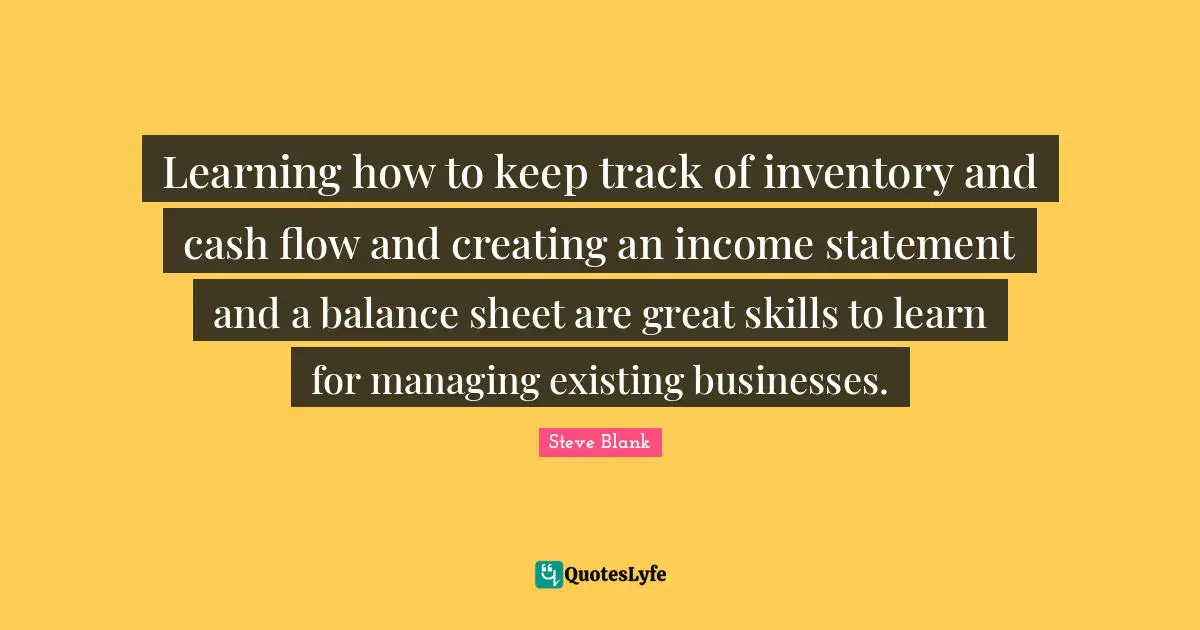 Learning how to keep track of inventory and cash flow and creating an income statement and a balance sheet are great skills to learn for managing existing businesses.

Steve Blank

QuotesLyfe